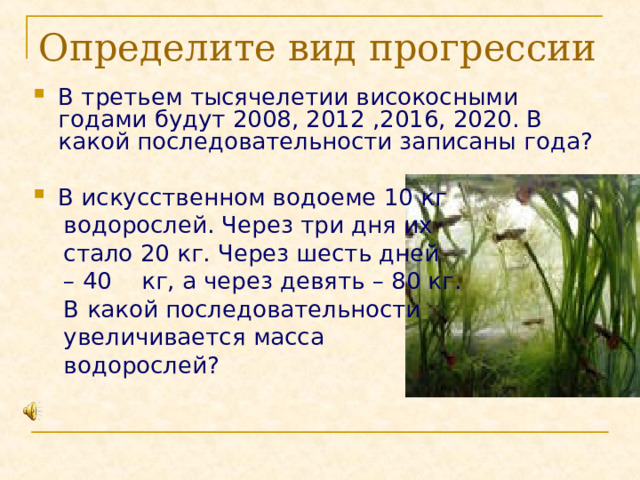 Определите вид прогрессии

В третьем тысячелетии високосными годами будут 2008, 2012 ,2016, 2020. В какой последовательности записаны года?

В искусственном водоеме 10 кг водорослей. Через три дня их стало 20 кг. Через шесть дней – 40 кг, а через девять – 80 кг. В какой последовательности увеличивается масса водорослей?